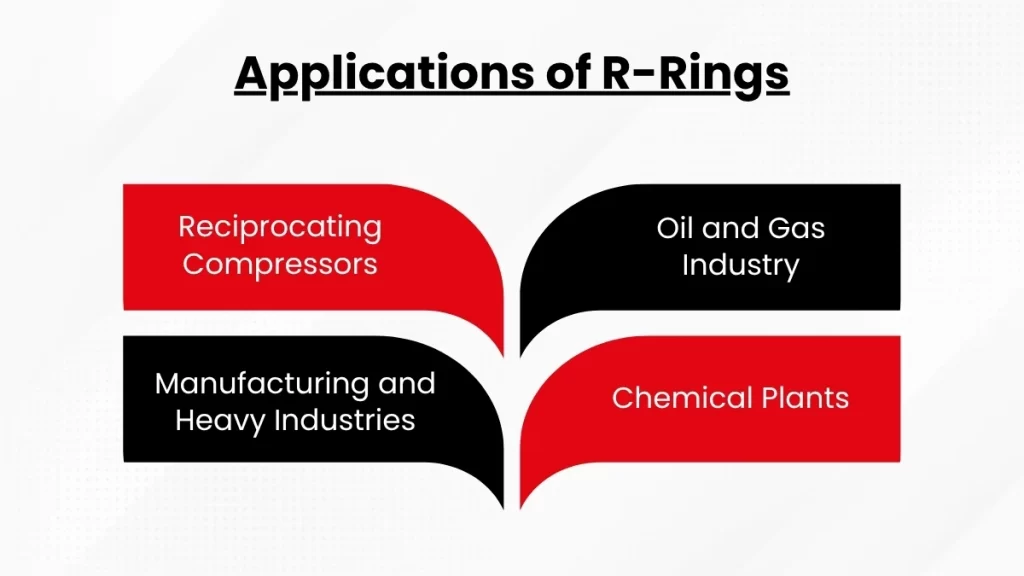 Applications of R-Rings

Reciprocating Compressors

Oil and Gas Industry

Manufacturing and Heavy Industries

Chemical Plants